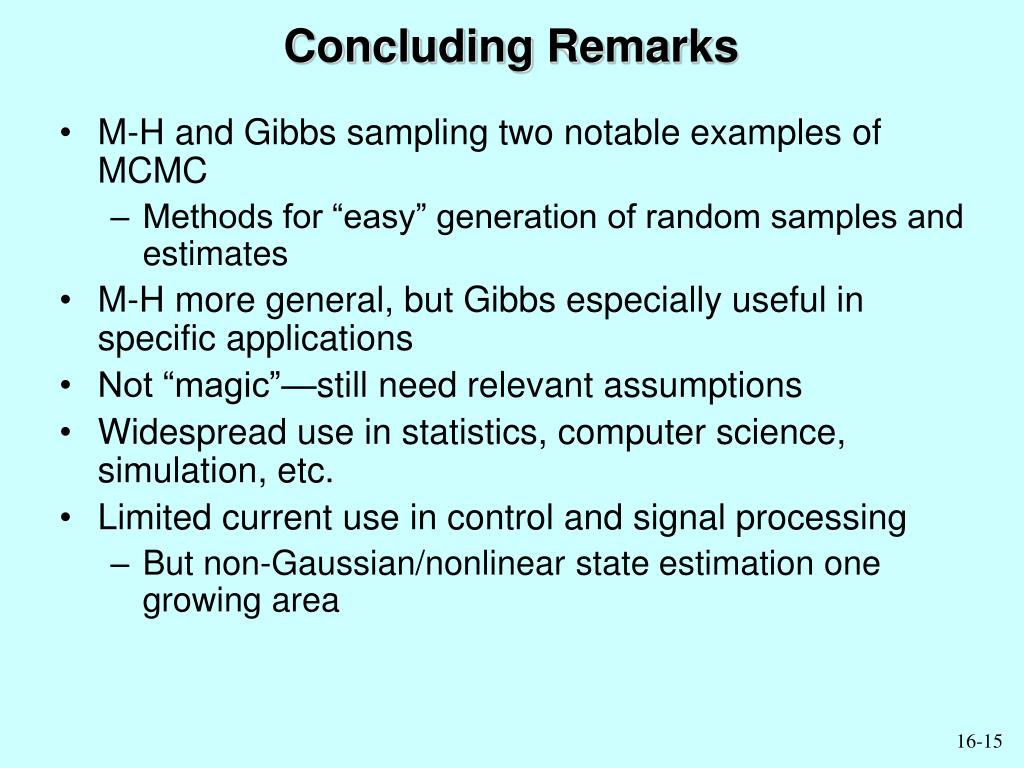 Concluding Remarks

• M-H and Gibbs sampling two notable examples of MCMC
– Methods for “easy” generation of random samples and estimates
• M-H more general, but Gibbs especially useful in specific applications
• Not “magic”—still need relevant assumptions
• Widespread use in statistics, computer science, simulation, etc.
• Limited current use in control and signal processing
– But non-Gaussian/nonlinear state estimation one growing area

16-15